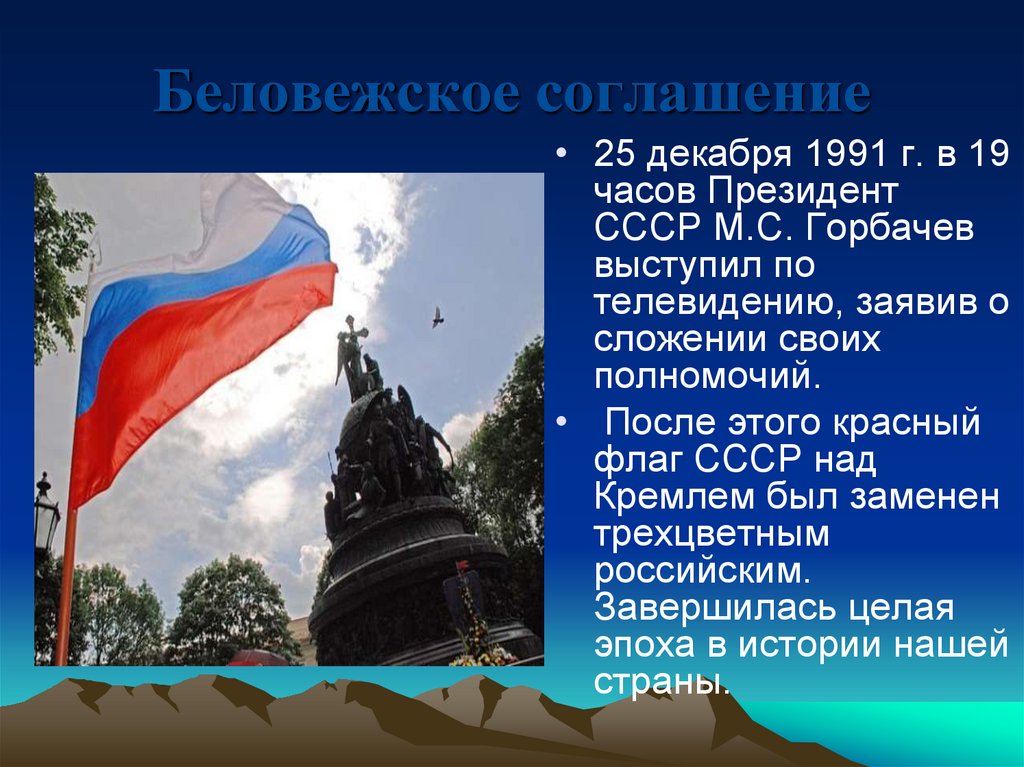 Беловежское соглашение

• 25 декабря 1991 г. в 19 часов Президент СССР М.С. Горбачев выступил по телевидению, заявив о сложении своих полномочий.

• После этого красный флаг СССР над Кремлем был заменен трехцветным российским. Завершилась целая эпоха в истории нашей страны.